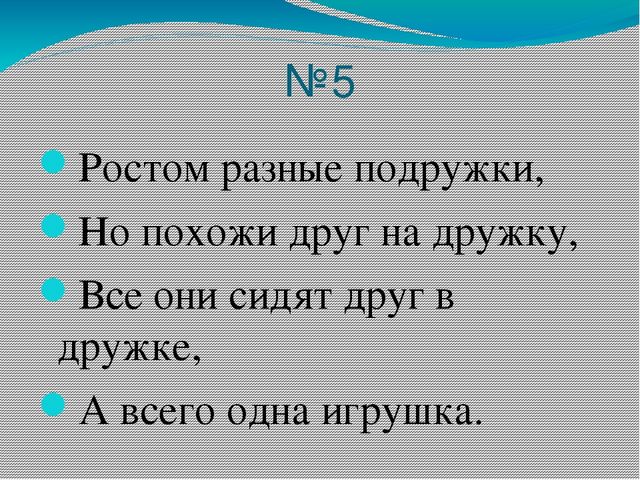 №5

Ростом разные подружки,

Но похожи друг на дружку,

Все они сидят друг в дружке,

А всего одна игрушка.